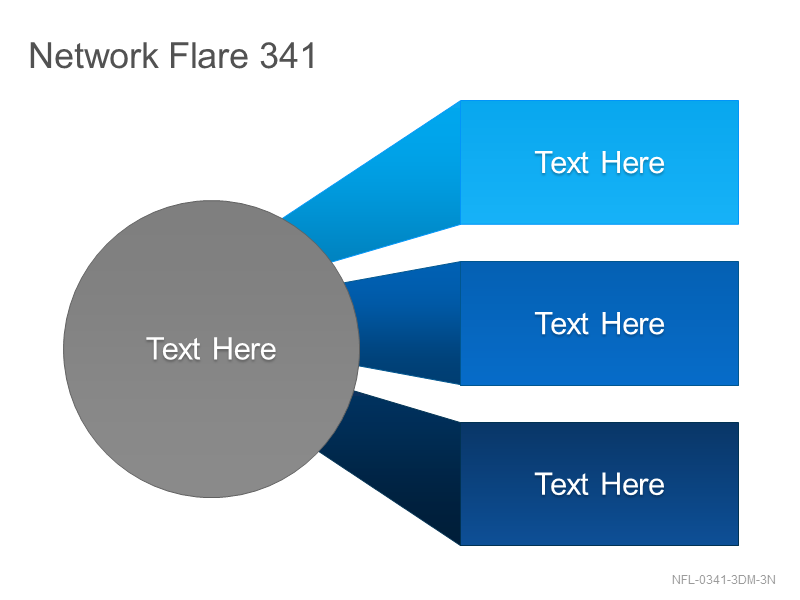 Network Flare 341

Text Here

Text Here

Text Here

Text Here

NFL-0341-3DM-3N